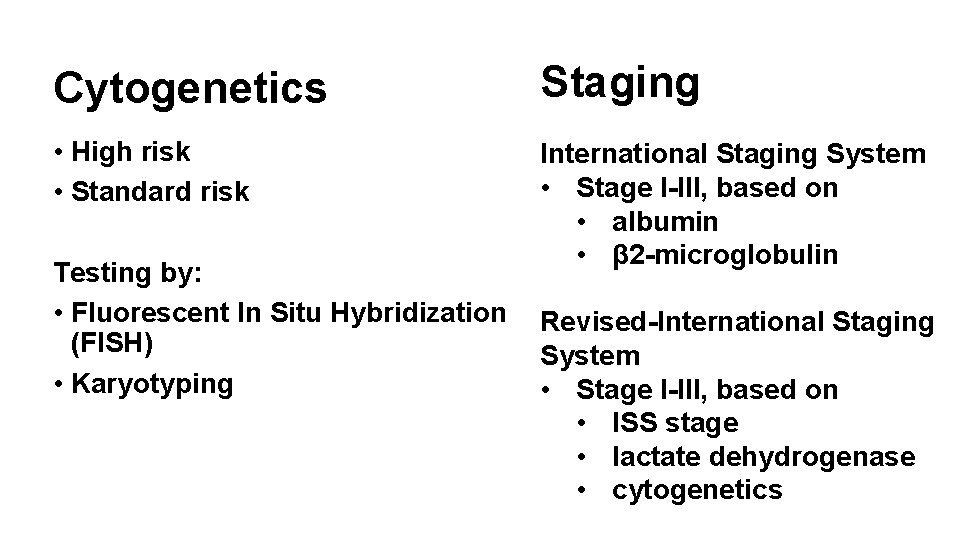 Cytogenetics

• High risk
• Standard risk

Testing by:
• Fluorescent In Situ Hybridization (FISH)
• Karyotyping

Staging

International Staging System
• Stage I-III, based on
  • albumin
  • β2-microglobulin

Revised-International Staging System
• Stage I-III, based on
  • ISS stage
  • lactate dehydrogenase
  • cytogenetics